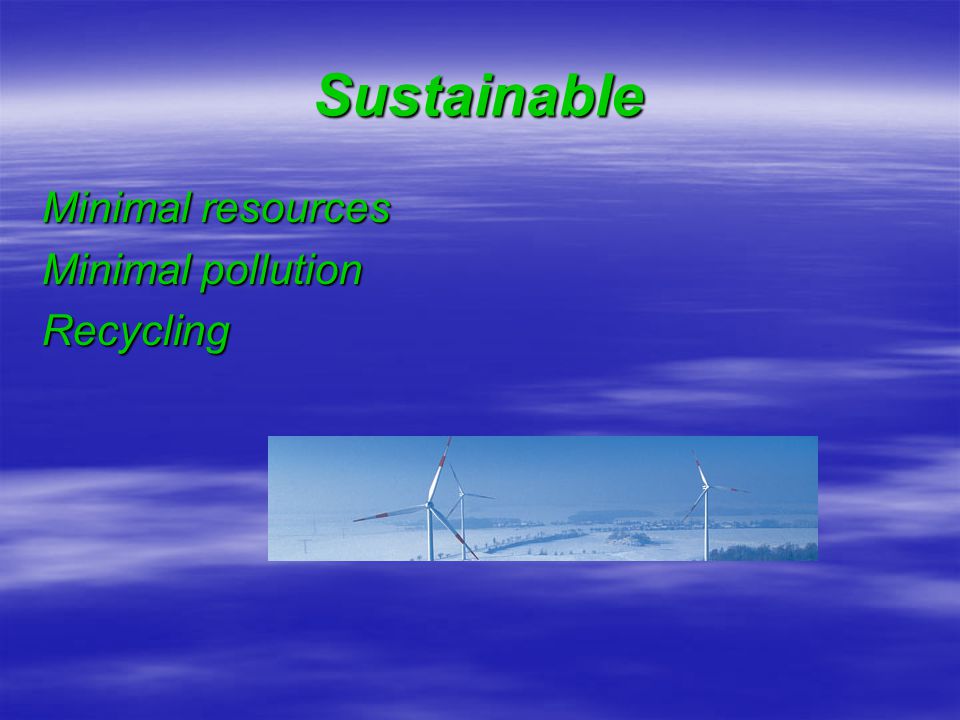 Sustainable

Minimal resources
Minimal pollution
Recycling